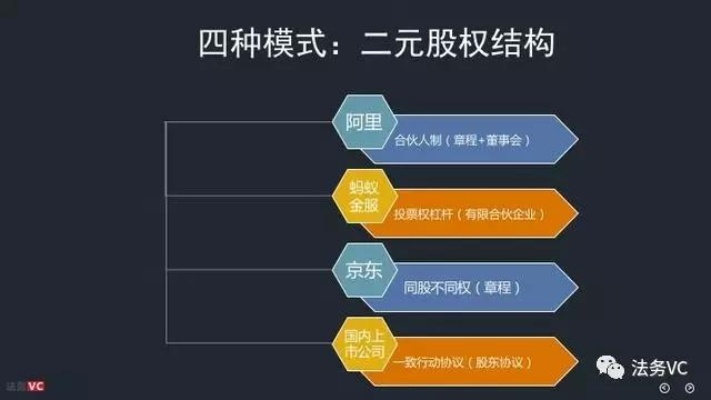 四种模式：二元股权结构

阿里
合伙人制（章程+董事会）

蚂蚁金服
投票权杠杆（有限合伙企业）

京东
同股不同权（章程）

国内上市公司
一致行动协议（股东协议）

法务VC

法务VC